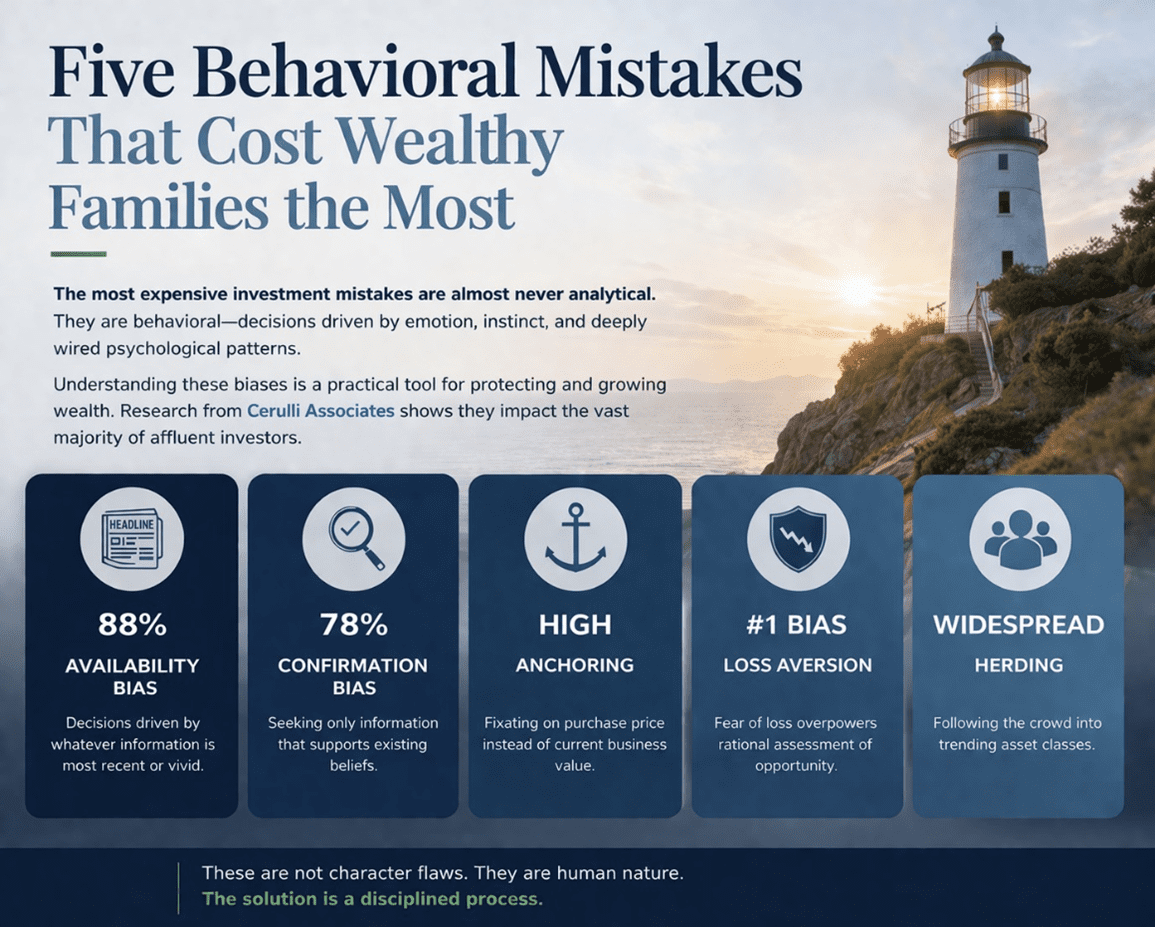 Five Behavioral Mistakes That Cost Wealthy Families the Most

The most expensive investment mistakes are almost never analytical. They are behavioral—decisions driven by emotion, instinct, and deeply wired psychological patterns.

Understanding these biases is a practical tool for protecting and growing wealth. Research from Cerulli Associates shows they impact the vast majority of affluent investors.

HEADLINE

88%
AVAILABILITY BIAS
Decisions driven by whatever information is most recent or vivid.

78%
CONFIRMATION BIAS
Seeking only information that supports existing beliefs.

HIGH
ANCHORING
Fixating on purchase price instead of current business value.

#1 BIAS
LOSS AVERSION
Fear of loss overpowers rational assessment of opportunity.

WIDESPREAD
HERDING
Following the crowd into trending asset classes.

These are not character flaws. They are human nature.
The solution is a disciplined process.